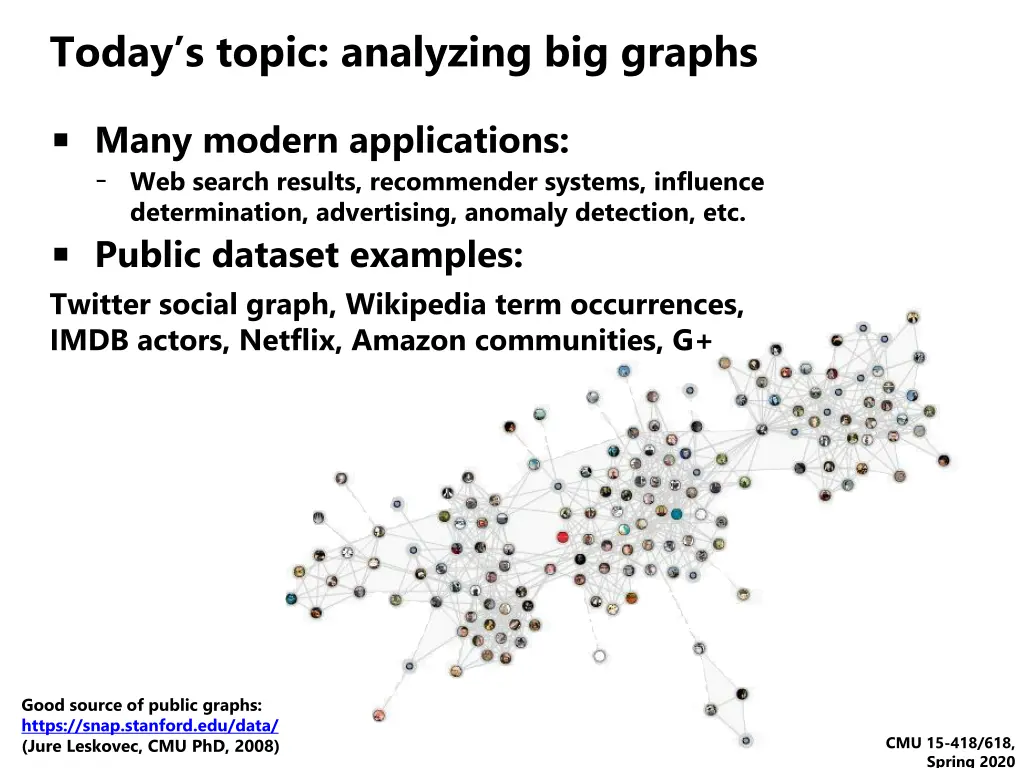 Today's topic: analyzing big graphs

▪ Many modern applications:
- Web search results, recommender systems, influence determination, advertising, anomaly detection, etc.

▪ Public dataset examples:

Twitter social graph, Wikipedia term occurrences, IMDB actors, Netflix, Amazon communities, G+

Good source of public graphs:
https://snap.stanford.edu/data/
(Jure Leskovec, CMU PhD, 2008)

CMU 15-418/618, Spring 2020